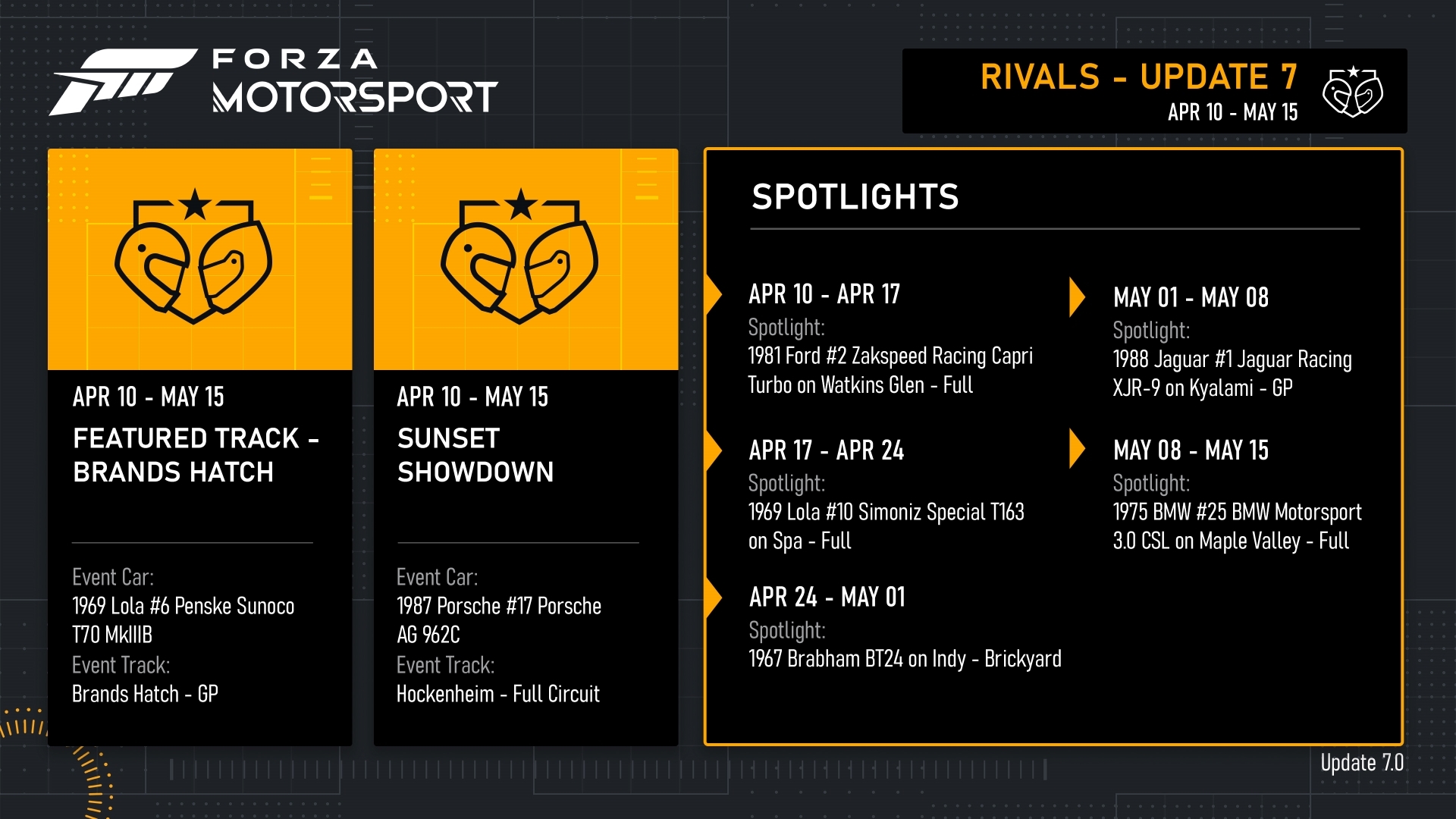 FORZA MOTORSPORT

RIVALS - UPDATE 7
APR 10 - MAY 15

APR 10 - MAY 15
FEATURED TRACK - BRANDS HATCH

Event Car:
1969 Lola #6 Penske Sunoco T70 MkIIIB
Event Track:
Brands Hatch - GP

APR 10 - MAY 15
SUNSET SHOWDOWN

Event Car:
1987 Porsche #17 Porsche AG 962C
Event Track:
Hockenheim - Full Circuit

SPOTLIGHTS

APR 10 - APR 17
Spotlight:
1981 Ford #2 Zakspeed Racing Capri Turbo on Watkins Glen - Full

APR 17 - APR 24
Spotlight:
1969 Lola #10 Simoniz Special T163 on Spa - Full

APR 24 - MAY 01
Spotlight:
1967 Brabham BT24 on Indy - Brickyard

MAY 01 - MAY 08
Spotlight:
1988 Jaguar #1 Jaguar Racing XJR-9 on Kyalami - GP

MAY 08 - MAY 15
Spotlight:
1975 BMW #25 BMW Motorsport 3.0 CSL on Maple Valley - Full

Update 7.0